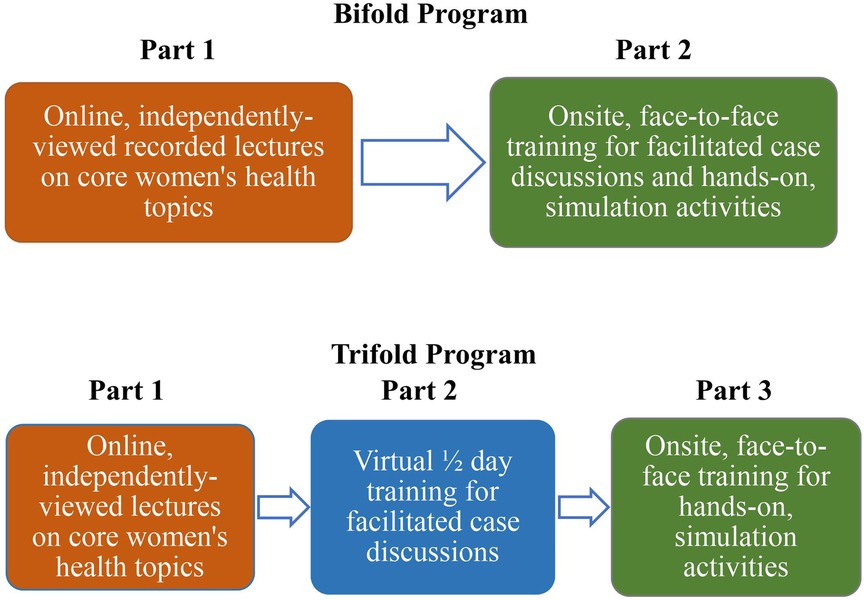 Bifold Program

Part 1

Online, independently-viewed recorded lectures on core women's health topics

Part 2

Onsite, face-to-face training for facilitated case discussions and hands-on, simulation activities

Trifold Program

Part 1

Online, independently-viewed lectures on core women's health topics

Part 2

Virtual ½ day training for facilitated case discussions

Part 3

Onsite, face-to-face training for hands-on, simulation activities